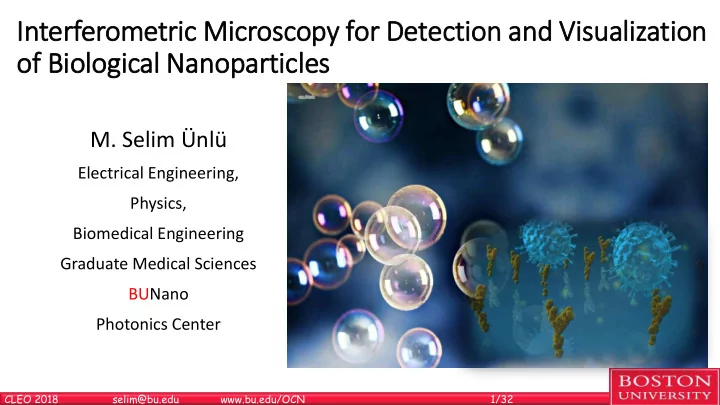 Interferometric Microscopy for Detection and Visualization of Biological Nanoparticles

M. Selim Ünlü

Electrical Engineering,

Physics,

Biomedical Engineering

Graduate Medical Sciences

BUNano

Photonics Center

CLEO 2018 selim@bu.edu www.bu.edu/OCN 1/32

BOSTON UNIVERSITY